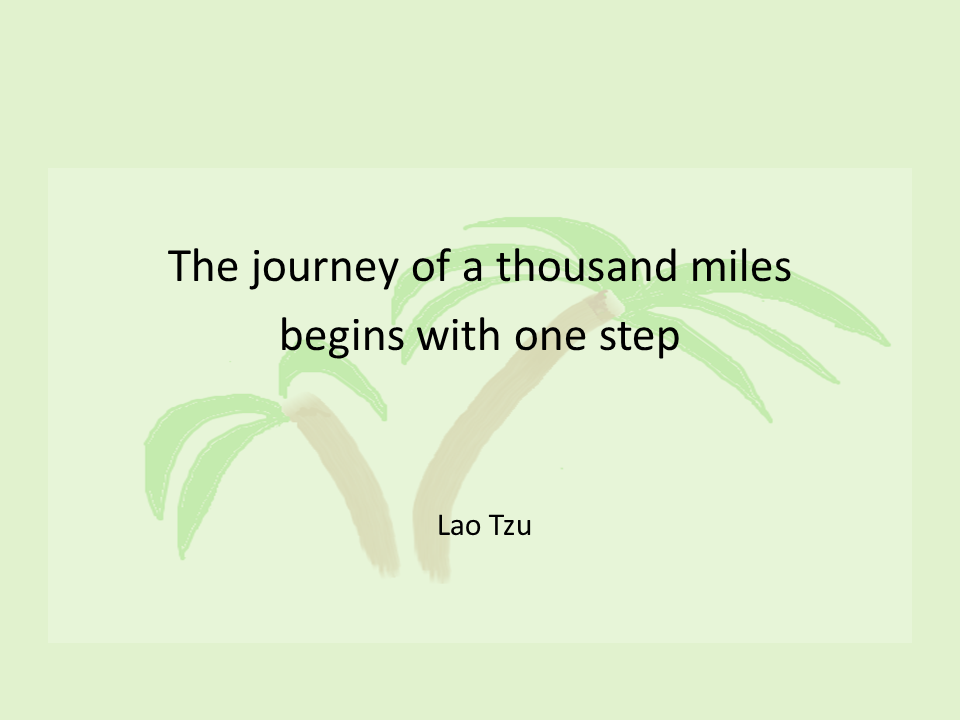 The journey of a thousand miles begins with one step

Lao Tzu